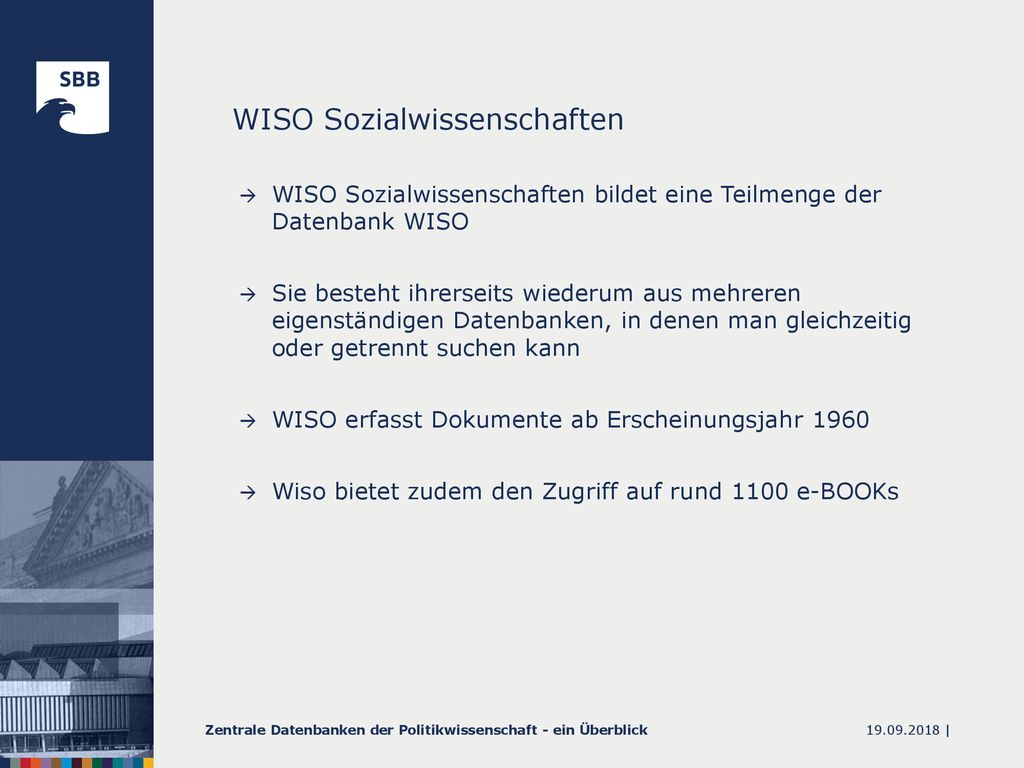 SBB

WISO Sozialwissenschaften

→ WISO Sozialwissenschaften bildet eine Teilmenge der Datenbank WISO

→ Sie besteht ihrerseits wiederum aus mehreren eigenständigen Datenbanken, in denen man gleichzeitig oder getrennt suchen kann

→ WISO erfasst Dokumente ab Erscheinungsjahr 1960

→ Wiso bietet zudem den Zugriff auf rund 1100 e-BOOKs

Zentrale Datenbanken der Politikwissenschaft - ein Überblick

19.09.2018 |